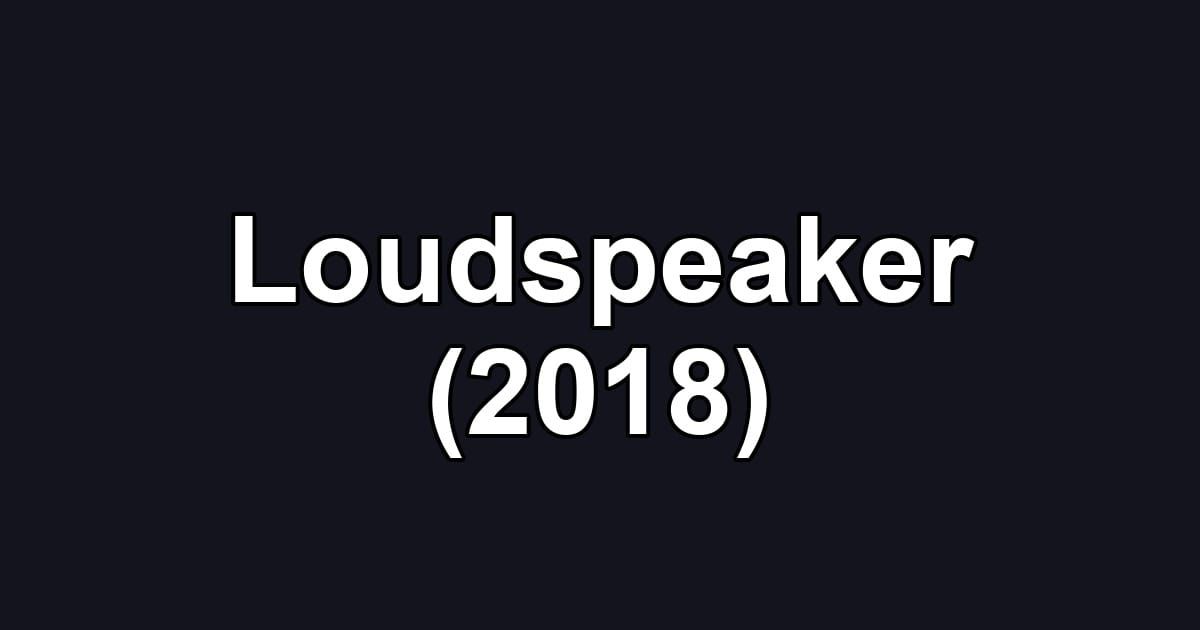 Loudspeaker (2018)